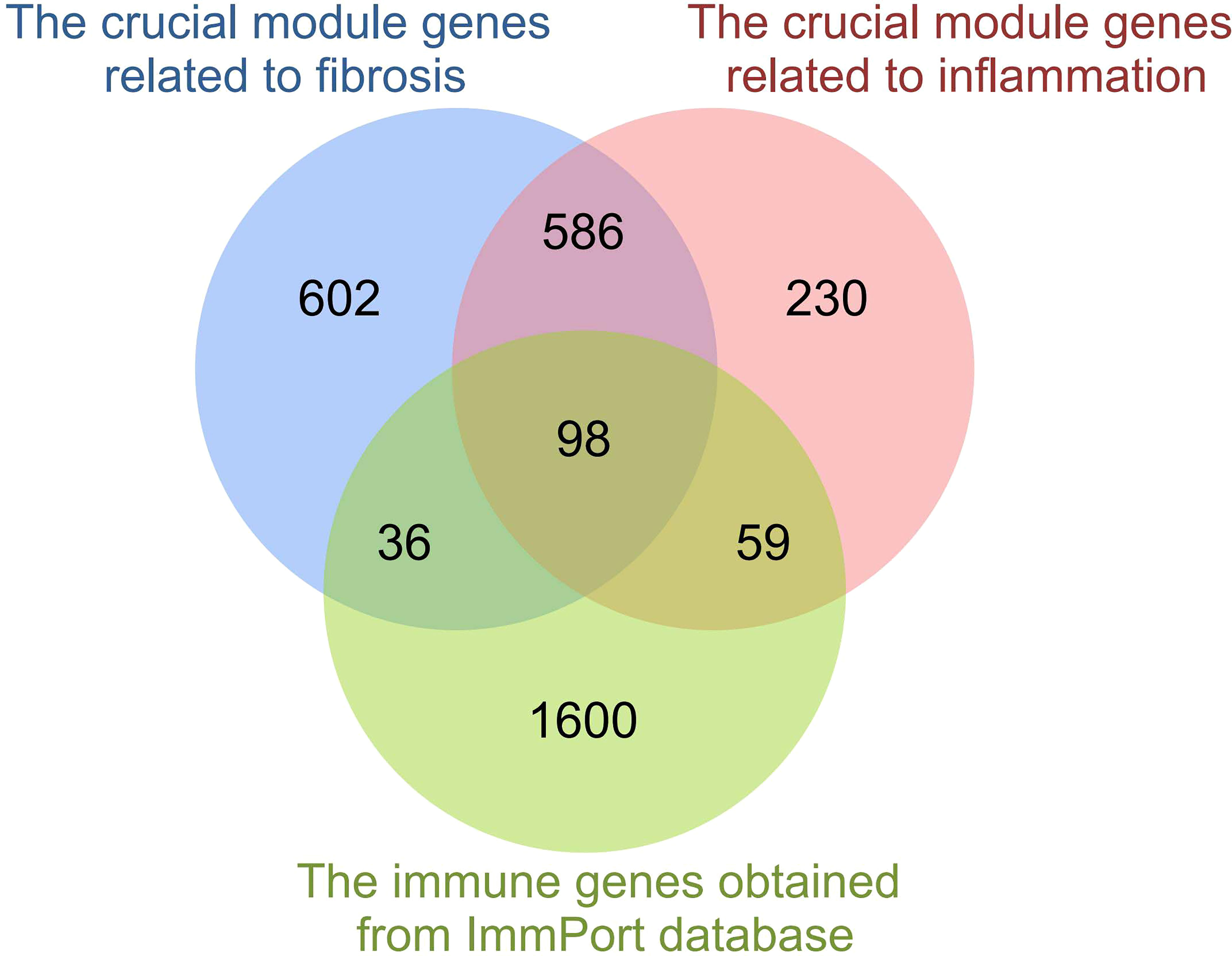 The crucial module genes related to fibrosis

The crucial module genes related to inflammation

586

602

230

98

36

59

1600

The immune genes obtained from ImmPort database